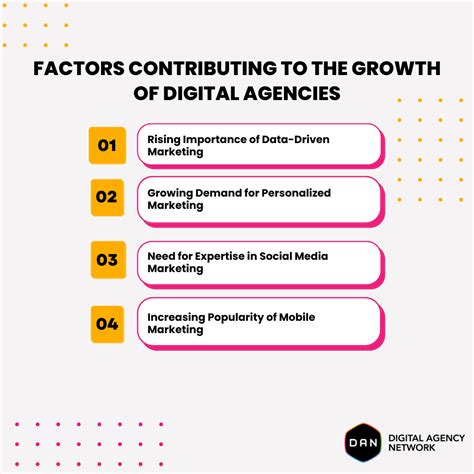 FACTORS CONTRIBUTING TO THE GROWTH OF DIGITAL AGENCIES

01

Rising Importance of Data-Driven Marketing

02

Growing Demand for Personalized Marketing

03

Need for Expertise in Social Media Marketing

04

Increasing Popularity of Mobile Marketing

DAN

DIGITAL AGENCY NETWORK